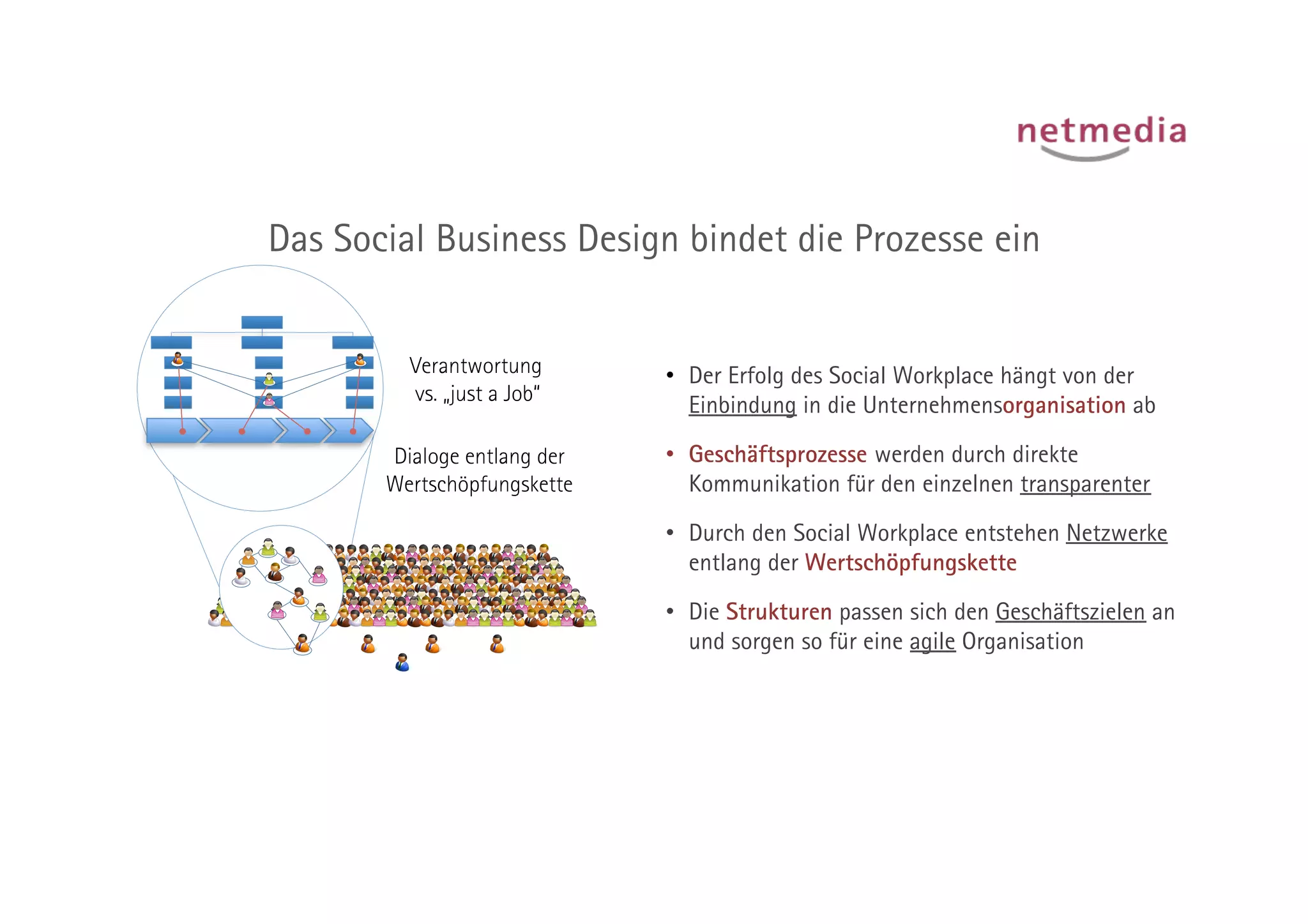 netmedia

Das Social Business Design bindet die Prozesse ein

Verantwortung vs. „just a Job“

Dialoge entlang der Wertschöpfungskette

• Der Erfolg des Social Workplace hängt von der Einbindung in die Unternehmensorganisation ab

• Geschäftsprozesse werden durch direkte Kommunikation für den einzelnen transparenter

• Durch den Social Workplace entstehen Netzwerke entlang der Wertschöpfungskette

• Die Strukturen passen sich den Geschäftszielen an und sorgen so für eine agile Organisation